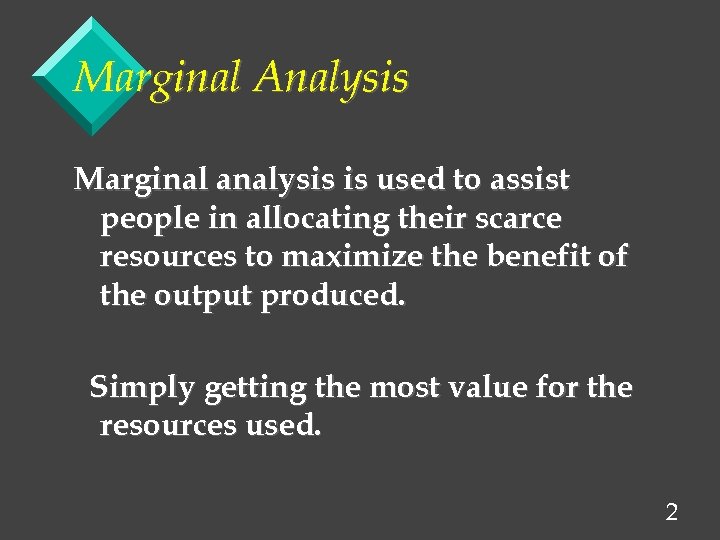 Marginal Analysis

Marginal analysis is used to assist people in allocating their scarce resources to maximize the benefit of the output produced.

Simply getting the most value for the resources used.

2